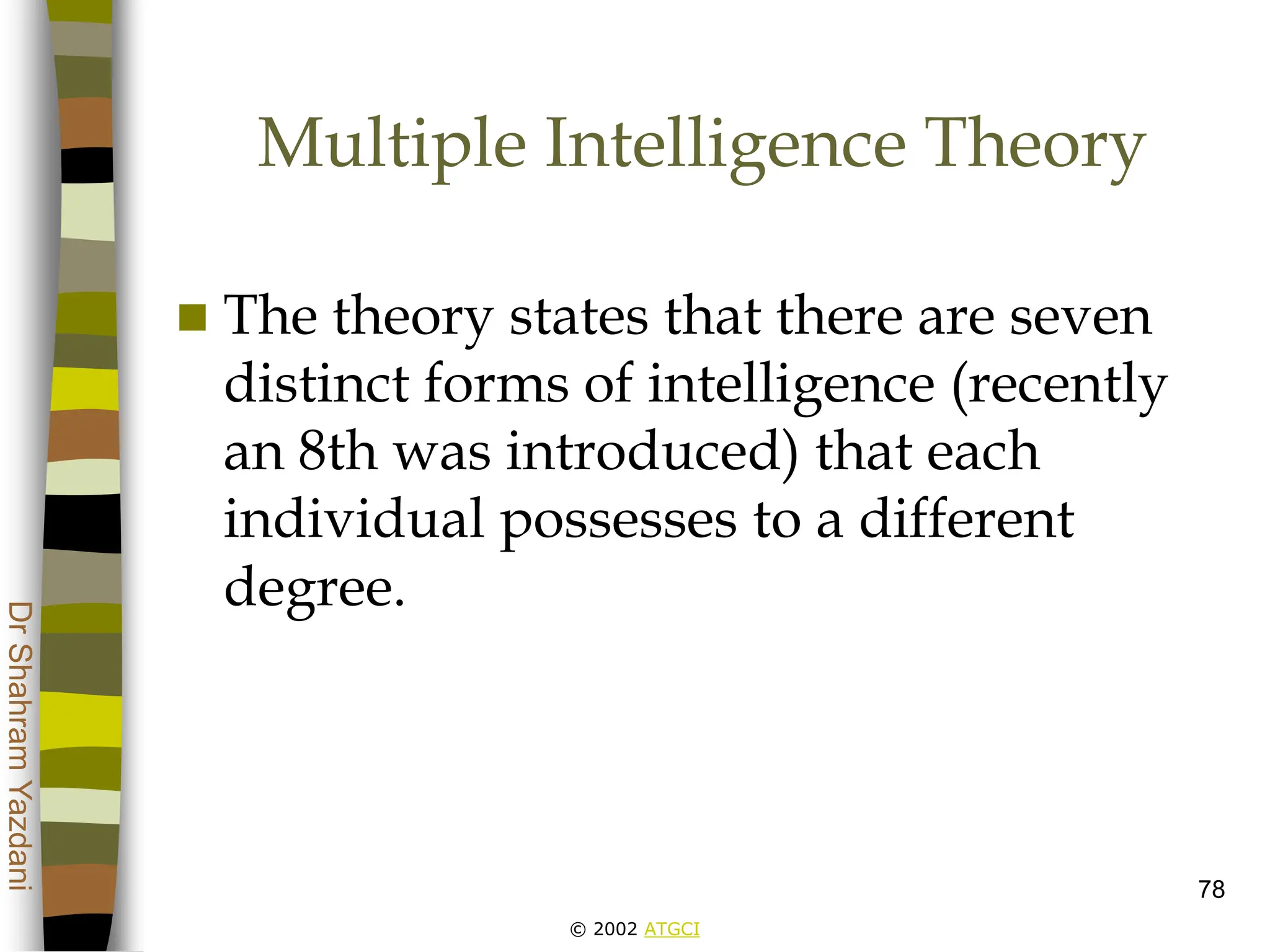 Multiple Intelligence Theory

The theory states that there are seven distinct forms of intelligence (recently an 8th was introduced) that each individual possesses to a different degree.

Dr Shahram Yazdani

78

© 2002 ATGCI